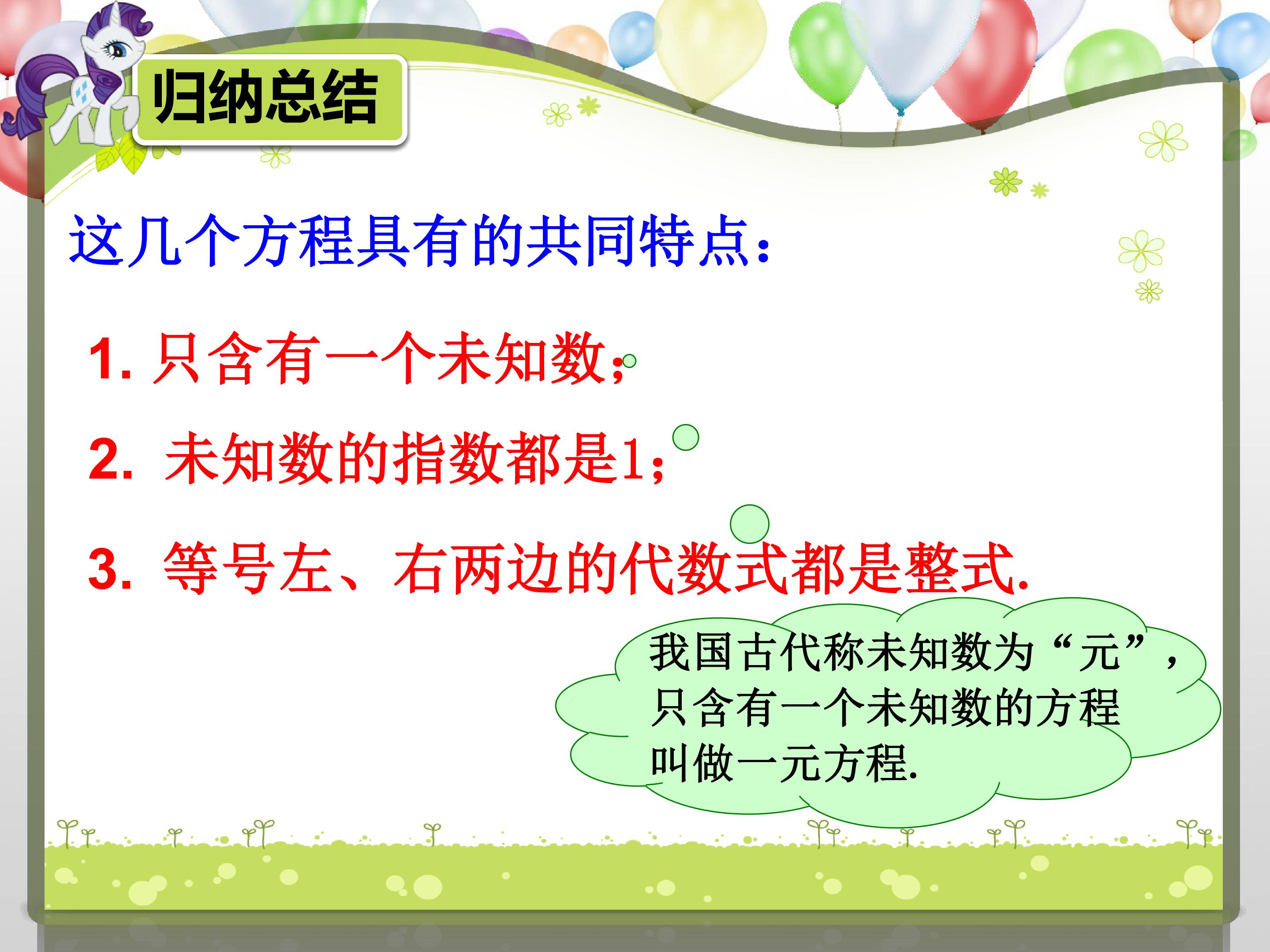 归纳总结

这几个方程具有的共同特点：

1. 只含有一个未知数;

2. 未知数的指数都是1;

3. 等号左、右两边的代数式都是整式.

我国古代称未知数为“元”，只含有一个未知数的方程叫做一元方程.